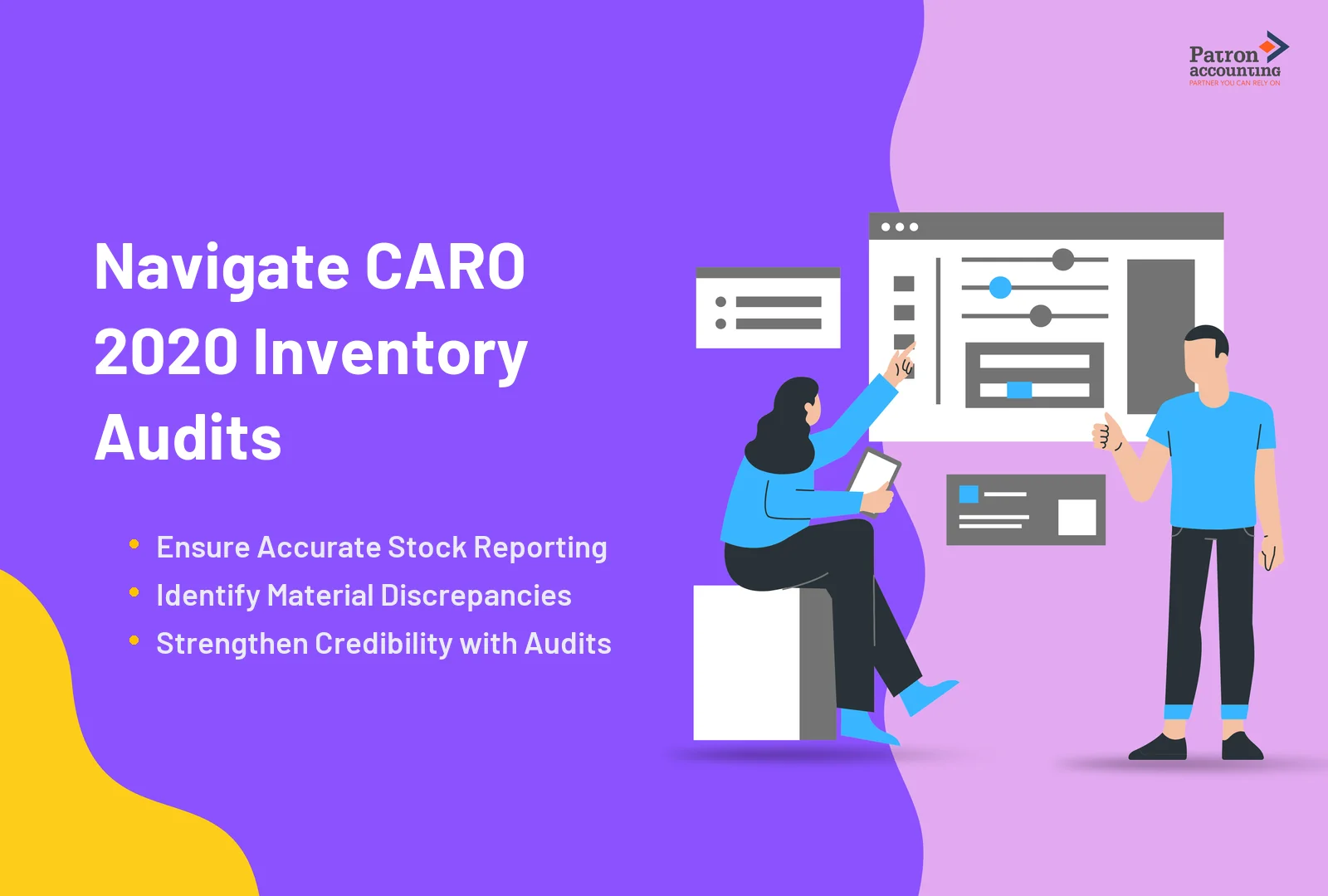 Patron accounting
PARTNER YOU CAN RELY ON

Navigate CARO 2020 Inventory Audits

• Ensure Accurate Stock Reporting
• Identify Material Discrepancies
• Strengthen Credibility with Audits